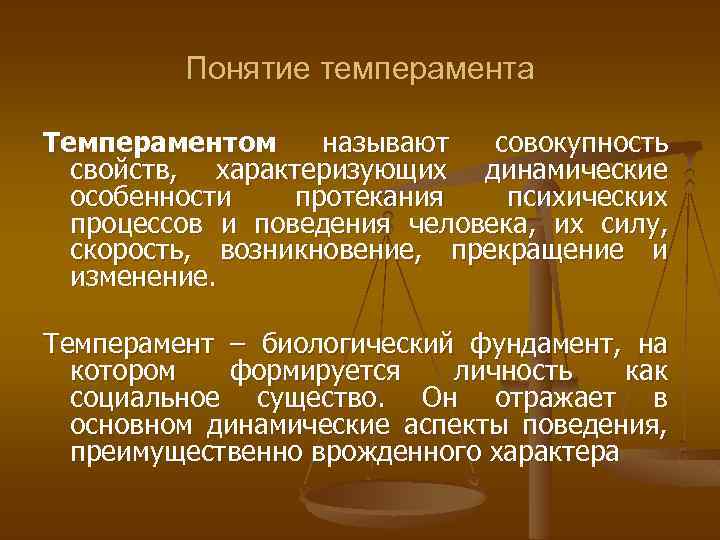 Понятие темперамента

Темпераментом называют совокупность свойств, характеризующих динамические особенности протекания психических процессов и поведения человека, их силу, скорость, возникновение, прекращение и изменение.

Темперамент – биологический фундамент, на котором формируется личность как социальное существо. Он отражает в основном динамические аспекты поведения, преимущественно врожденного характера